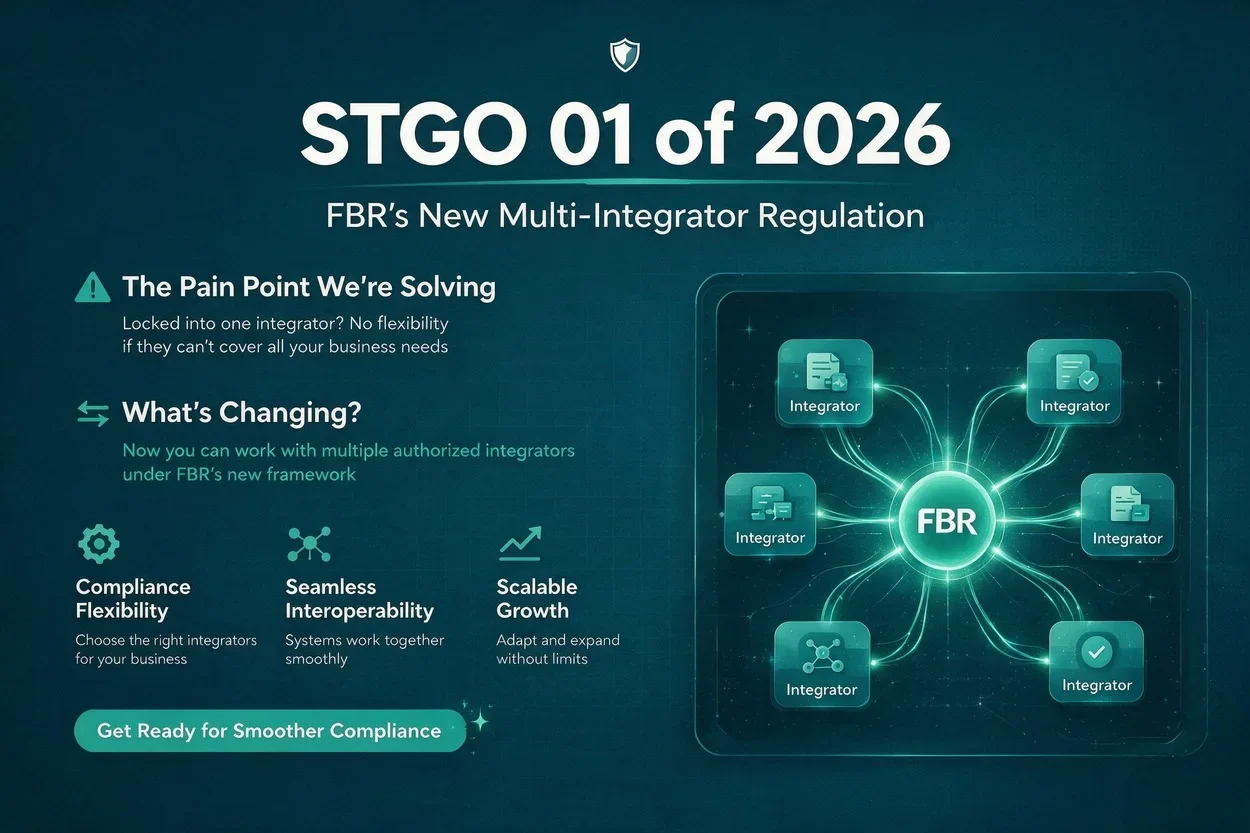 STGO 01 of 2026

FBR's New Multi-Integrator Regulation

The Pain Point We're Solving

Locked into one integrator? No flexibility if they can't cover all your business needs

What's Changing?

Now you can work with multiple authorized integrators under FBR's new framework

Compliance Flexibility

Choose the right integrators for your business

Seamless Interoperability

Systems work together smoothly

Scalable Growth

Adapt and expand without limits

Get Ready for Smoother Compliance

Integrator

Integrator

Integrator

FBR

Integrator

Integrator

Integrator